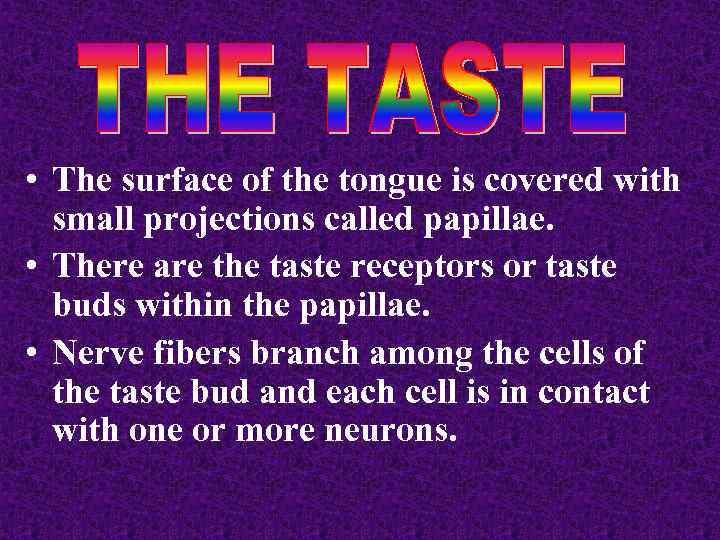 THE TASTE

• The surface of the tongue is covered with small projections called papillae.

• There are the taste receptors or taste buds within the papillae.

• Nerve fibers branch among the cells of the taste bud and each cell is in contact with one or more neurons.